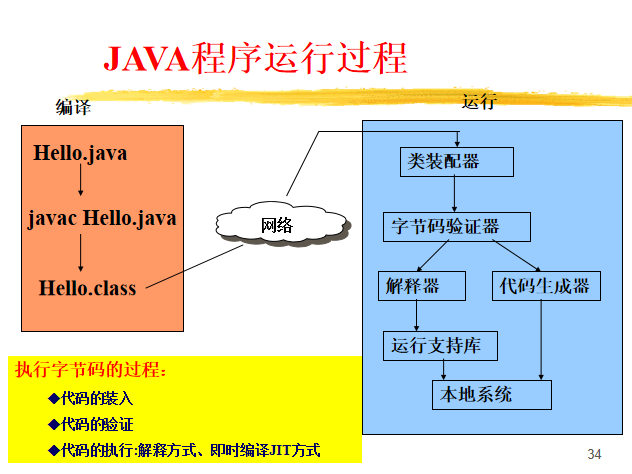 JAVA程序运行过程

编译

Hello.java

javac Hello.java

Hello.class

网络

运行

类装配器

字节码验证器

解释器

代码生成器

运行支持库

本地系统

执行字节码的过程：

◆代码的装入

◆代码的验证

◆代码的执行:解释方式、即时编译JIT方式

34